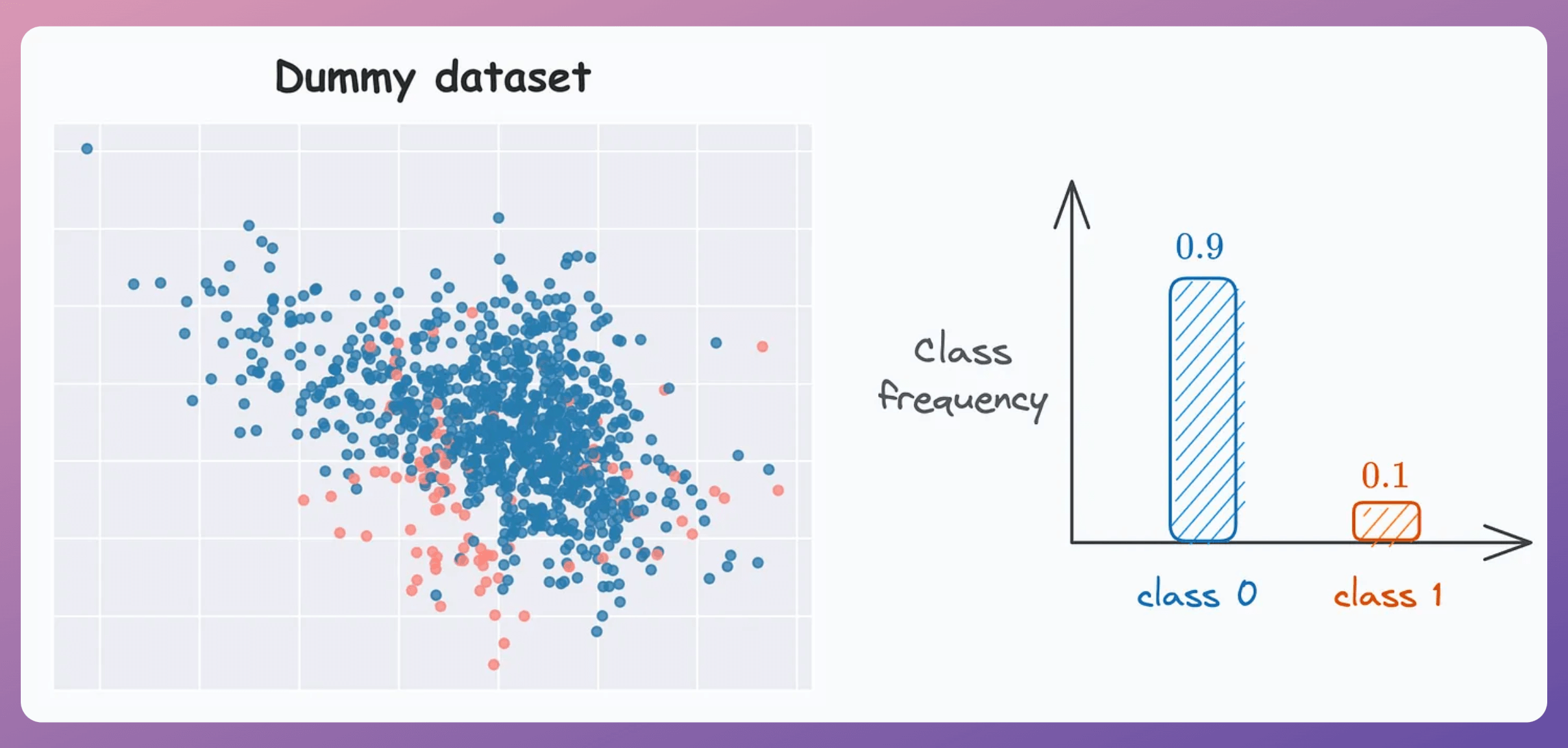 Dummy dataset

Class frequency

0.9

0.1

class 0

class 1